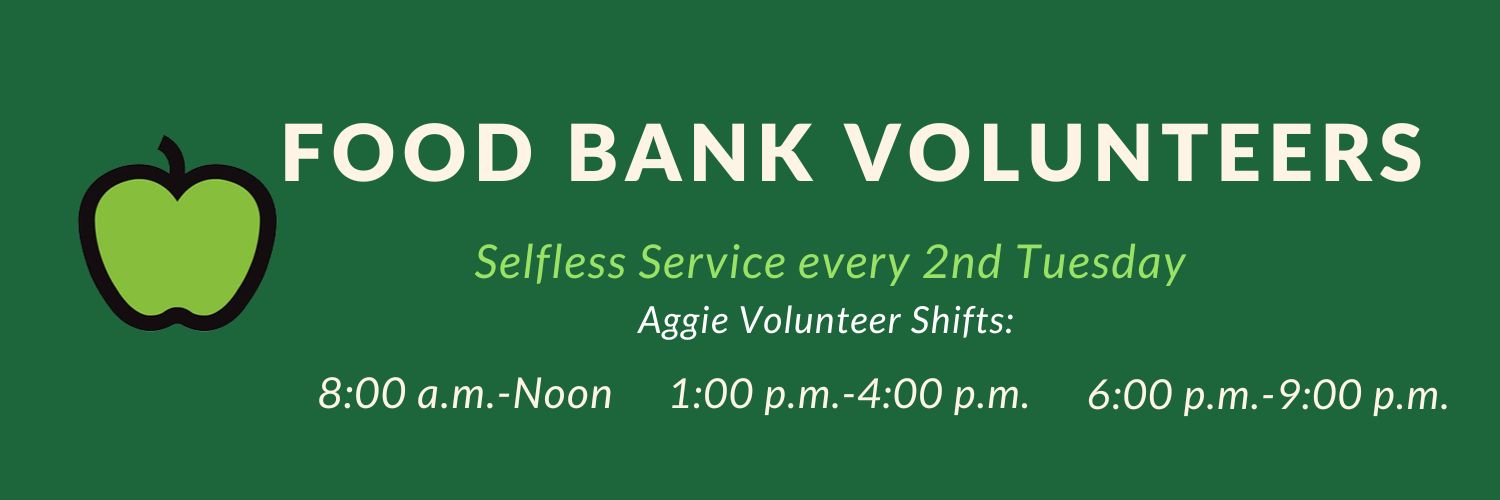 FOOD BANK VOLUNTEERS

Selfless Service every 2nd Tuesday

Aggie Volunteer Shifts:

8:00 a.m.-Noon 1:00 p.m.-4:00 p.m. 6:00 p.m.-9:00 p.m.